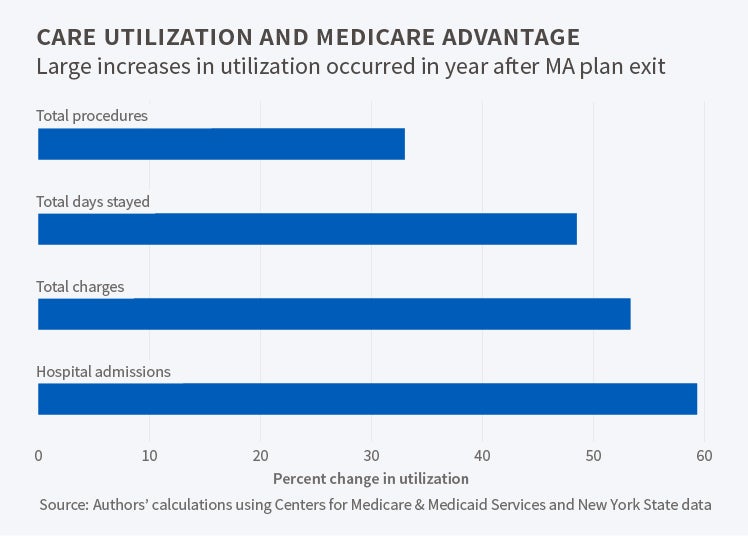 CARE UTILIZATION AND MEDICARE ADVANTAGE
Large increases in utilization occurred in year after MA plan exit

Total procedures

Total days stayed

Total charges

Hospital admissions

0 10 20 30 40 50 60

Percent change in utilization

Source: Authors' calculations using Centers for Medicare & Medicaid Services and New York State data